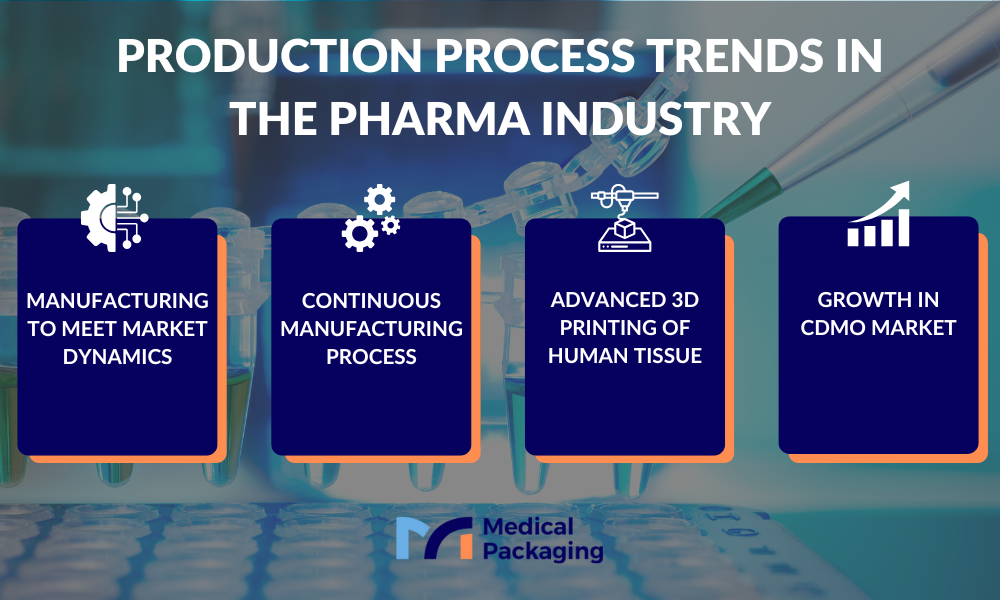 PRODUCTION PROCESS TRENDS IN THE PHARMA INDUSTRY

MANUFACTURING TO MEET MARKET DYNAMICS

CONTINUOUS MANUFACTURING PROCESS

ADVANCED 3D PRINTING OF HUMAN TISSUE

GROWTH IN CDMO MARKET

Medical Packaging